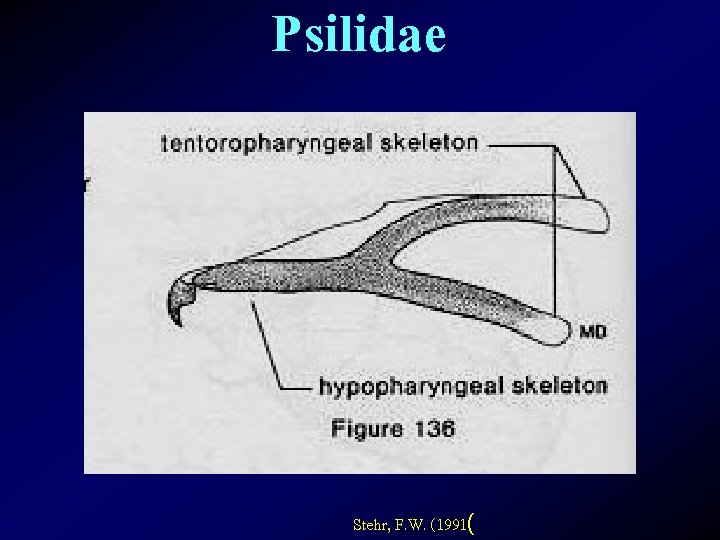 Psilidae

tentoropharyngeal skeleton

MD

hypopharyngeal skeleton

Figure 136

Stehr, F.W. (1991(